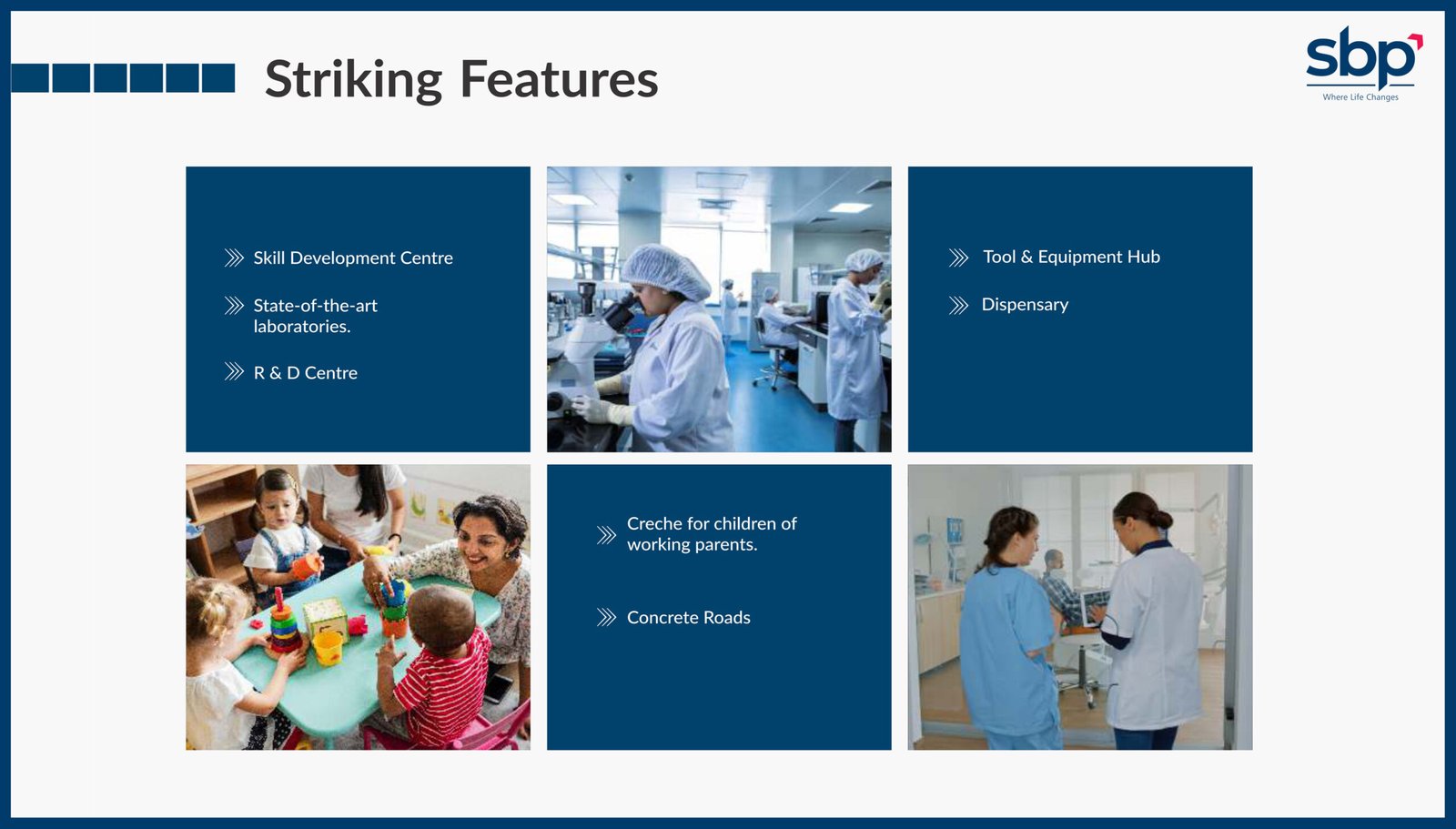 Striking Features

sbp
Where Life Changes

Skill Development Centre

State-of-the-art laboratories.

R & D Centre

Tool & Equipment Hub

Dispensary

Creche for children of working parents.

Concrete Roads